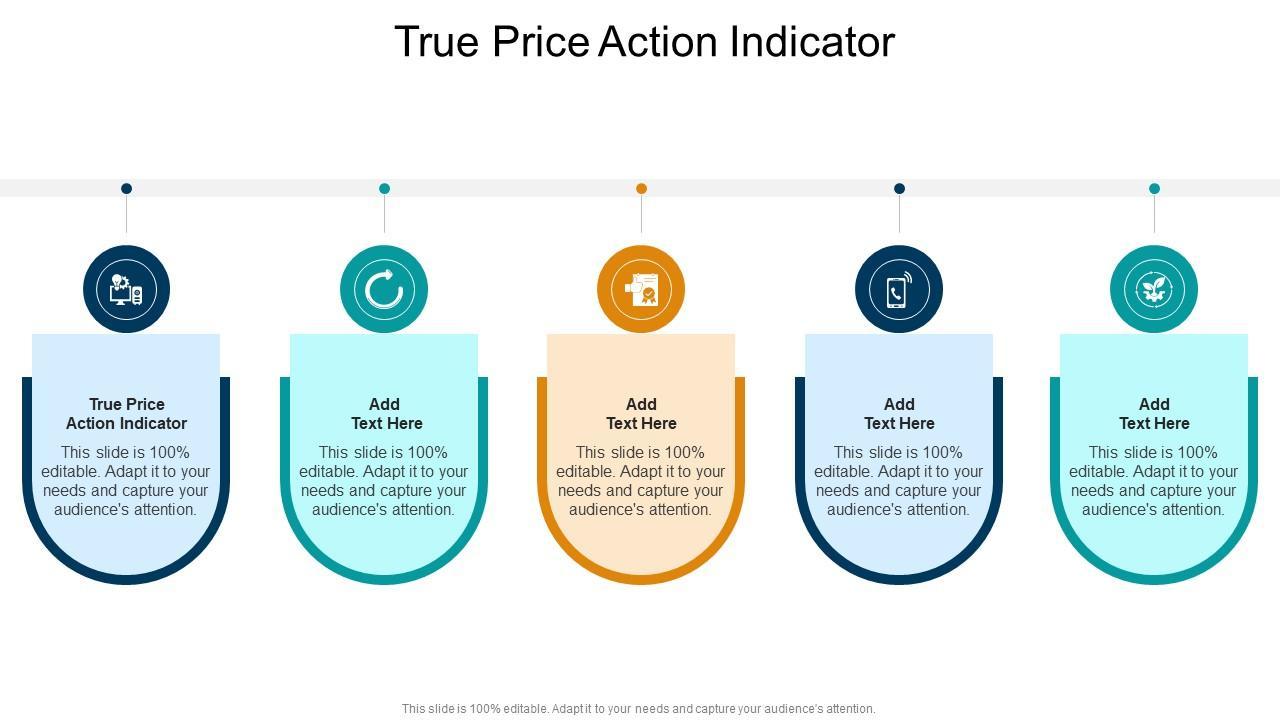 True Price Action Indicator

True Price
Action Indicator
This slide is 100% editable. Adapt it to your needs and capture your audience's attention.

Add
Text Here
This slide is 100% editable. Adapt it to your needs and capture your audience's attention.

Add
Text Here
This slide is 100% editable. Adapt it to your needs and capture your audience's attention.

Add
Text Here
This slide is 100% editable. Adapt it to your needs and capture your audience's attention.

Add
Text Here
This slide is 100% editable. Adapt it to your needs and capture your audience's attention.

This slide is 100% editable. Adapt it to your needs and capture your audience's attention.